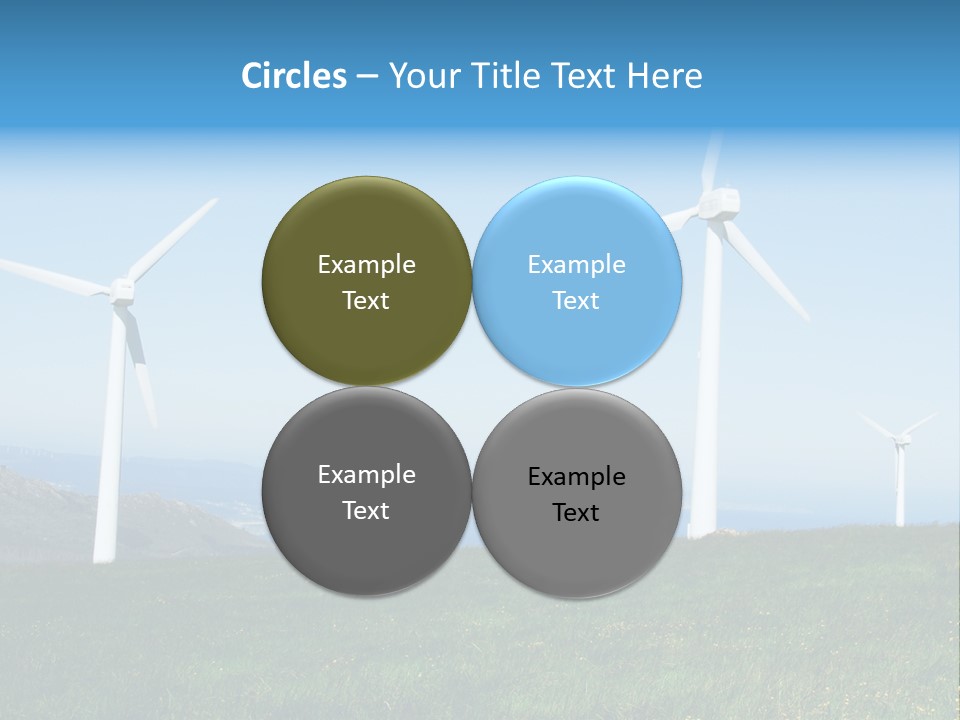 Circles – Your Title Text Here

Example Text

Example Text

Example Text

Example Text